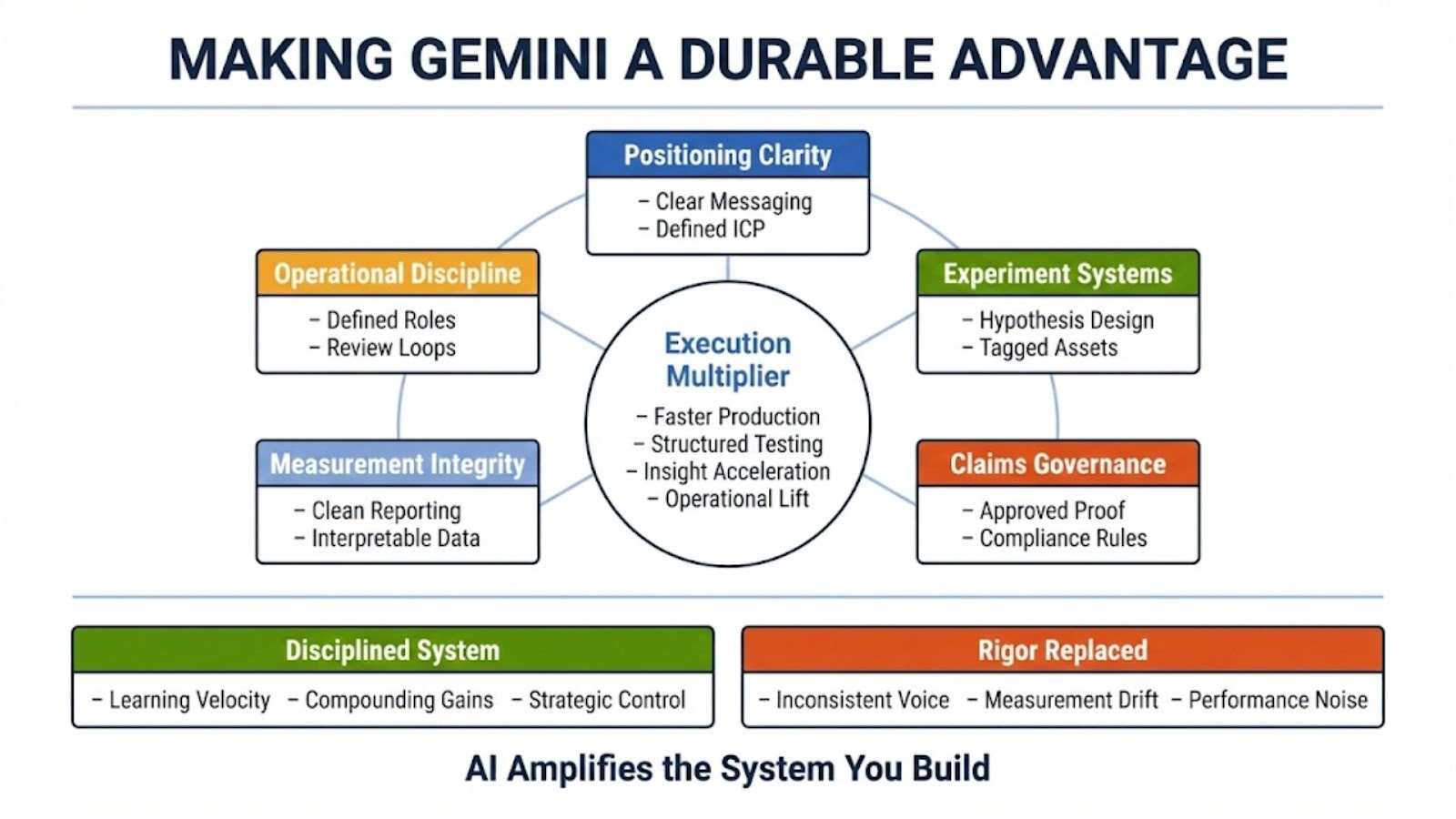 MAKING GEMINI A DURABLE ADVANTAGE

Positioning Clarity
– Clear Messaging
– Defined ICP

Operational Discipline
– Defined Roles
– Review Loops

Experiment Systems
– Hypothesis Design
– Tagged Assets

Execution Multiplier
– Faster Production
– Structured Testing
– Insight Acceleration
– Operational Lift

Measurement Integrity
– Clean Reporting
– Interpretable Data

Claims Governance
– Approved Proof
– Compliance Rules

Disciplined System
– Learning Velocity – Compounding Gains – Strategic Control

Rigor Replaced
– Inconsistent Voice – Measurement Drift – Performance Noise

AI Amplifies the System You Build